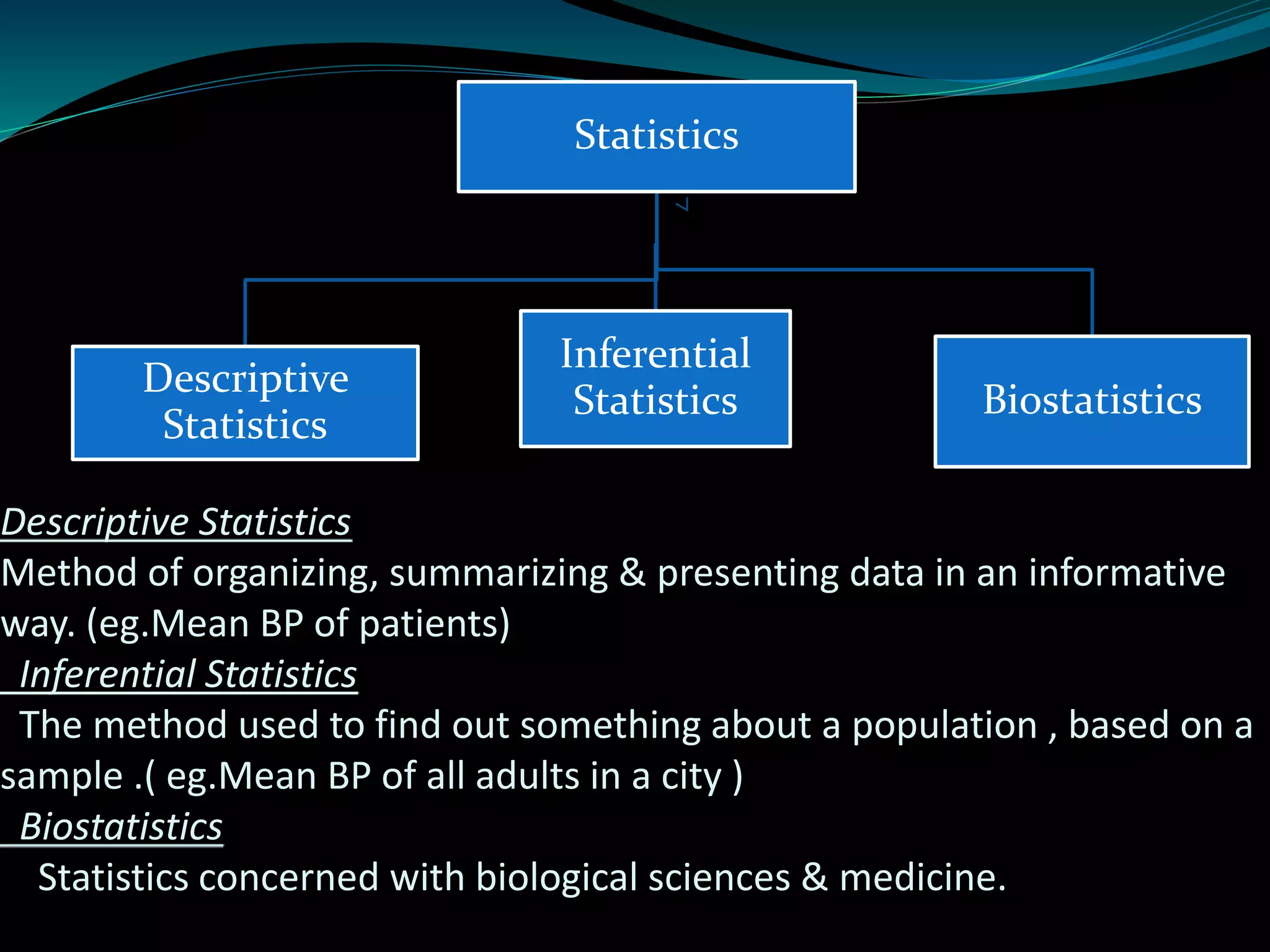 Statistics

Descriptive Statistics

Inferential Statistics

Biostatistics

Descriptive Statistics

Method of organizing, summarizing & presenting data in an informative way. (eg.Mean BP of patients)

Inferential Statistics

The method used to find out something about a population , based on a sample .( eg.Mean BP of all adults in a city )

Biostatistics

Statistics concerned with biological sciences & medicine.